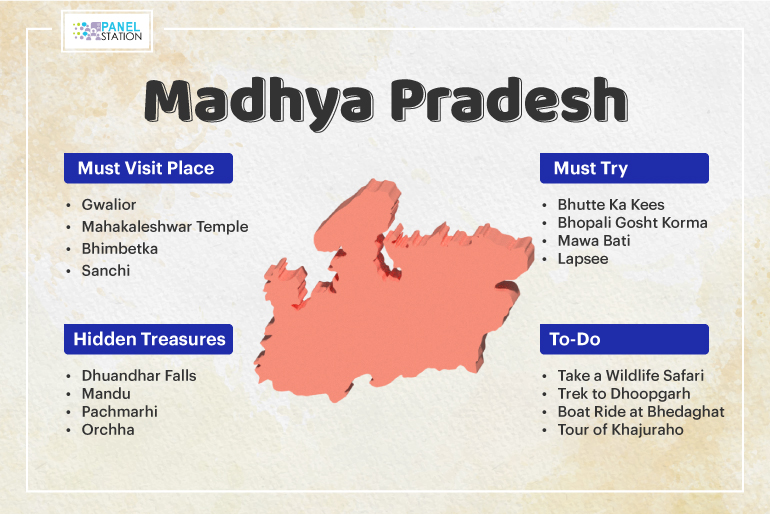 PANEL STATION

Madhya Pradesh

Must Visit Place

- Gwalior
- Mahakaleshwar Temple
- Bhimbetka
- Sanchi

Hidden Treasures

- Dhuandhar Falls
- Mandu
- Pachmarhi
- Orchha

Must Try

- Bhutte Ka Kees
- Bhopali Gosht Korma
- Mawa Bati
- Lapsee

To-Do

- Take a Wildlife Safari
- Trek to Dhoopgarh
- Boat Ride at Bhedaghat
- Tour of Khajuraho